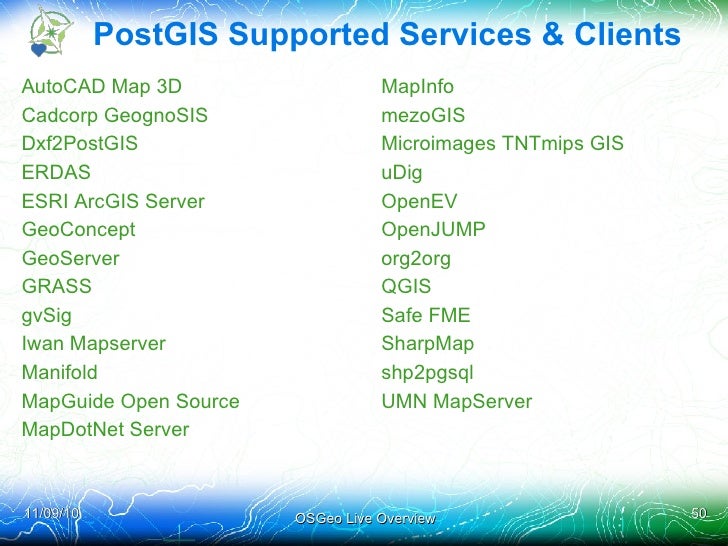 PostGIS Supported Services & Clients

AutoCAD Map 3D
Cadcorp GeognoSIS
Dxf2PostGIS
ERDAS
ESRI ArcGIS Server
GeoConcept
GeoServer
GRASS
gvSig
Iwan Mapserver
Manifold
MapGuide Open Source
MapDotNet Server

MapInfo
mezoGIS
Microimages TNTmips GIS
uDig
OpenEV
OpenJUMP
org2org
QGIS
Safe FME
SharpMap
shp2pgsql
UMN MapServer

11/09/10
OSGeo Live Overview
50